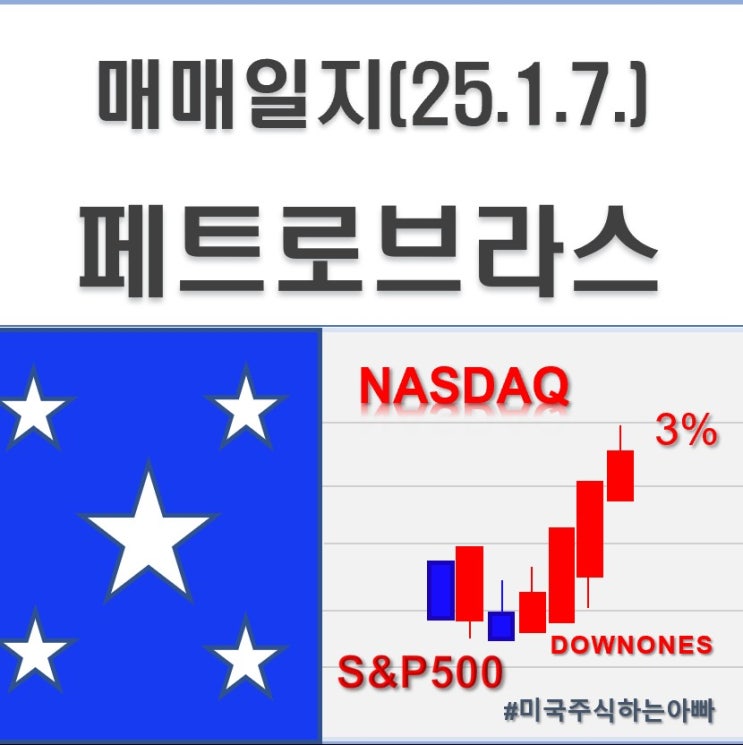 매매일지(25.1.7.)

페트로브라스

NASDAQ

3%

DOWNONES

S&P500

#미국주식하는아빠